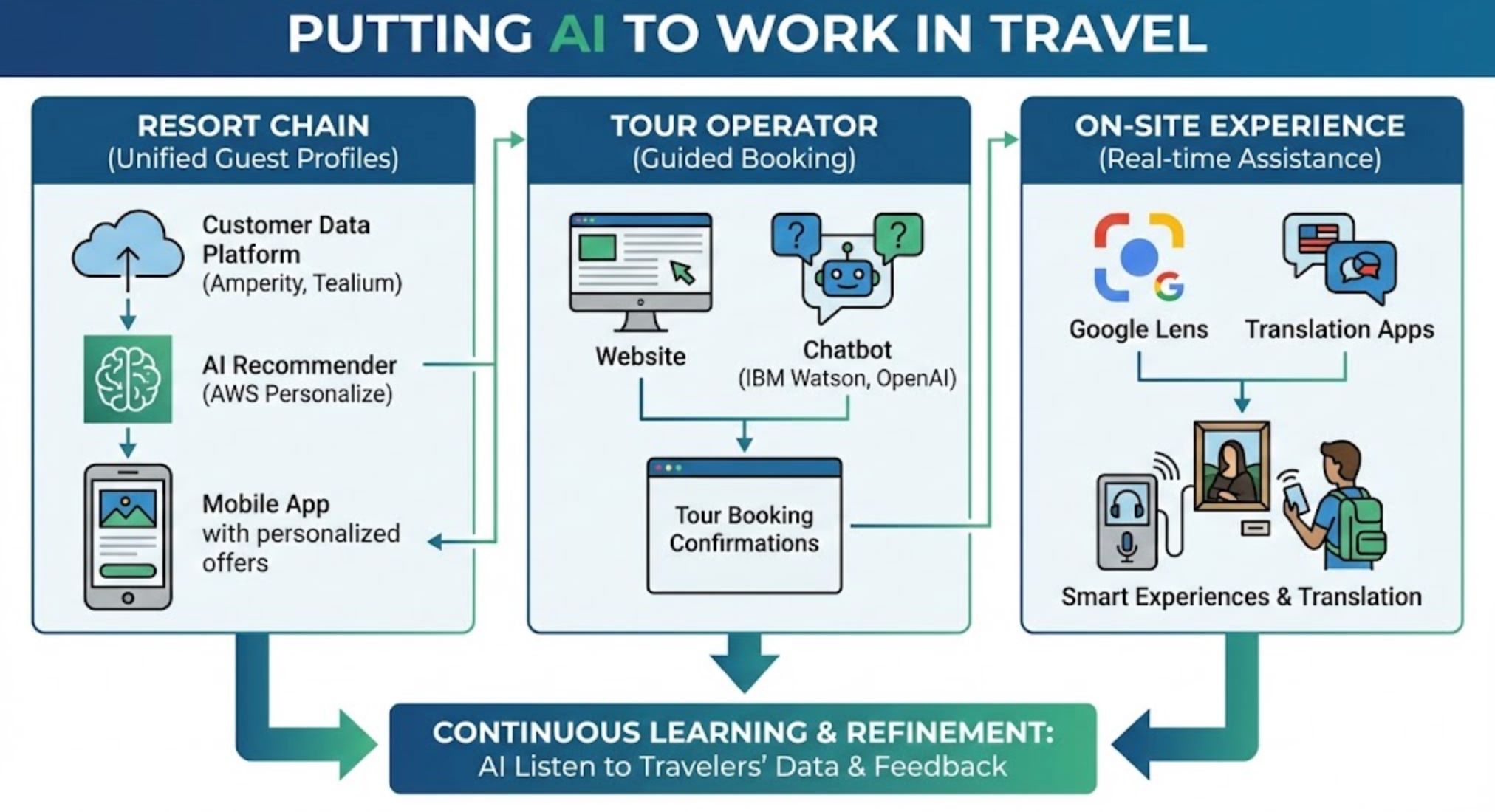 PUTTING AI TO WORK IN TRAVEL

RESORT CHAIN
(Unified Guest Profiles)

Customer Data Platform
(Amperity, Tealium)

AI Recommender
(AWS Personalize)

Mobile App with personalized offers

TOUR OPERATOR
(Guided Booking)

Website

Chatbot
(IBM Watson, OpenAI)

Tour Booking Confirmations

ON-SITE EXPERIENCE
(Real-time Assistance)

Google Lens

Translation Apps

Smart Experiences & Translation

CONTINUOUS LEARNING & REFINEMENT:
AI Listen to Travelers' Data & Feedback